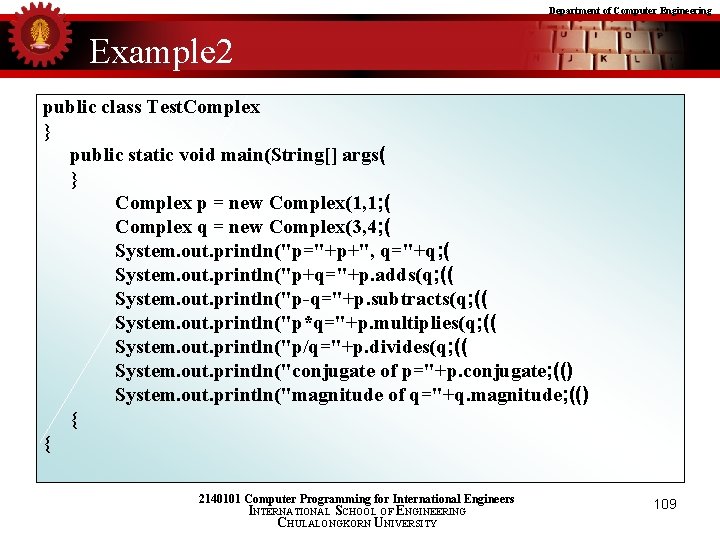 Department of Computer Engineering

Example2

public class TestComplex
}
public static void main(String[] args(
}
Complex p = new Complex(1,1;(
Complex q = new Complex(3,4;(
System.out.println("p="+p+", q="+q;(
System.out.println("p+q="+p.adds(q;((
System.out.println("p-q="+p.subtracts(q;((
System.out.println("p*q="+p.multiplies(q;((
System.out.println("p/q="+p.divides(q;((
System.out.println("conjugate of p="+p.conjugate;(()
System.out.println("magnitude of q="+q.magnitude;(()
{
{

2140101 Computer Programming for International Engineers
INTERNATIONAL SCHOOL OF ENGINEERING
CHULALONGKORN UNIVERSITY

109